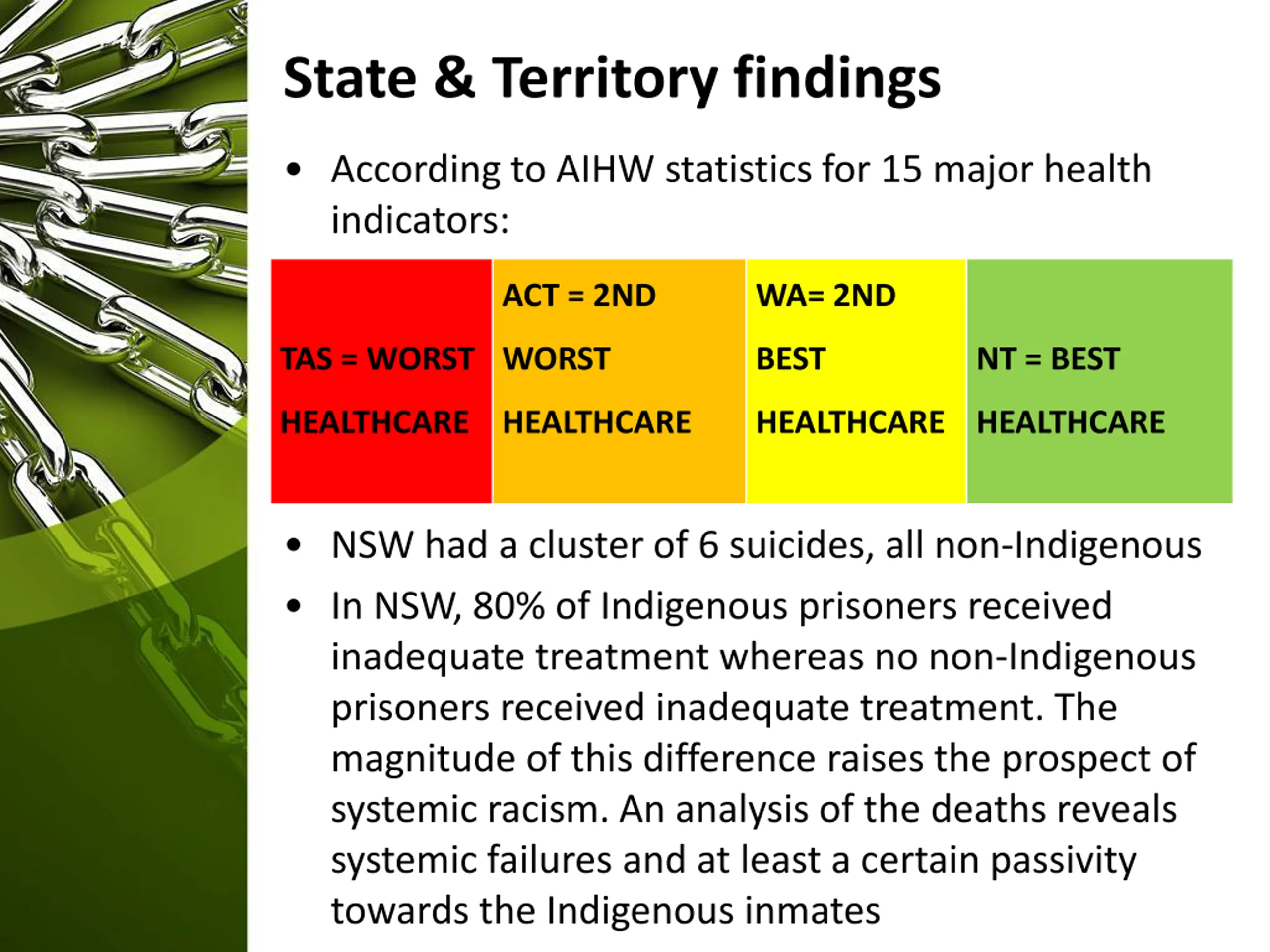 State & Territory findings

• According to AIHW statistics for 15 major health indicators:

| TAS = WORST HEALTHCARE | ACT = 2ND WORST HEALTHCARE | WA= 2ND BEST HEALTHCARE | NT = BEST HEALTHCARE |
|---|---|---|---|

• NSW had a cluster of 6 suicides, all non-Indigenous

• In NSW, 80% of Indigenous prisoners received inadequate treatment whereas no non-Indigenous prisoners received inadequate treatment. The magnitude of this difference raises the prospect of systemic racism. An analysis of the deaths reveals systemic failures and at least a certain passivity towards the Indigenous inmates